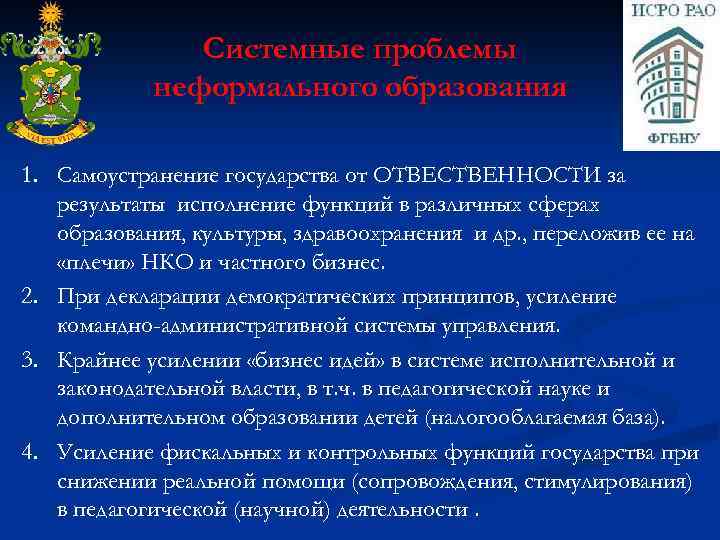 VIA EST VITA

ИСРО РАО

ФГБНУ

Системные проблемы неформального образования

1. Самоустранение государства от ОТВЕСТВЕННОСТИ за результаты исполнение функций в различных сферах образования, культуры, здравоохранения и др., переложив ее на «плечи» НКО и частного бизнес.
2. При декларации демократических принципов, усиление командно-административной системы управления.
3. Крайнее усилении «бизнес идей» в системе исполнительной и законодательной власти, в т.ч. в педагогической науке и дополнительном образовании детей (налогооблагаемая база).
4. Усиление фискальных и контрольных функций государства при снижении реальной помощи (сопровождения, стимулирования) в педагогической (научной) деятельности .